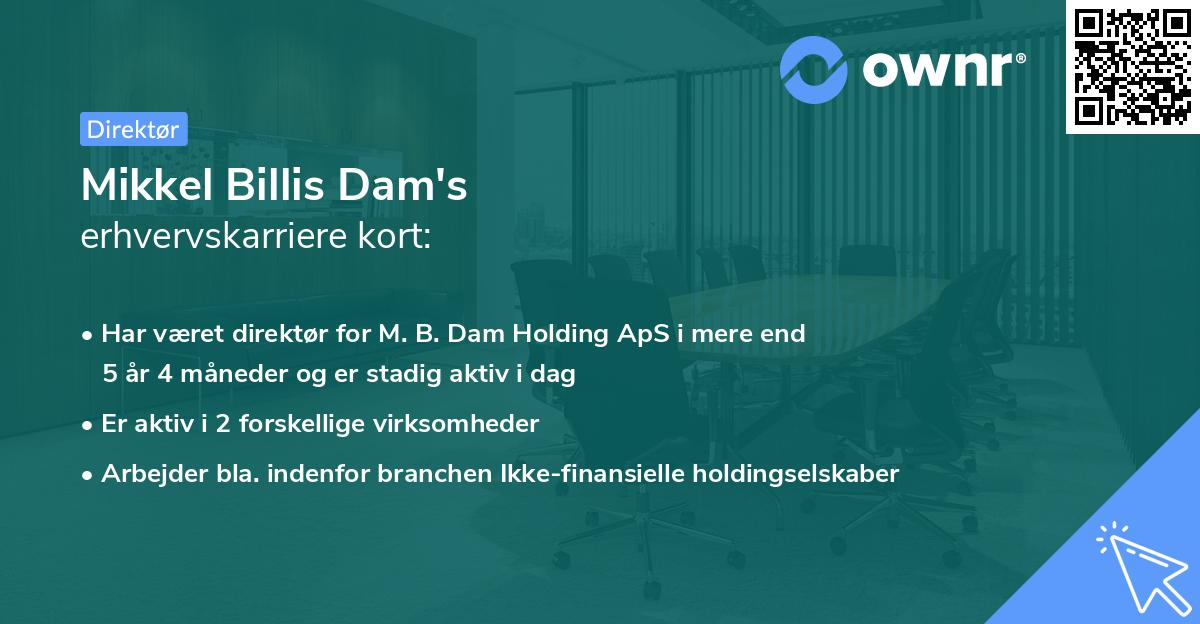 ownr®

Direktør

Mikkel Billis Dam's
erhvervskarriere kort:

• Har været direktør for M. B. Dam Holding ApS i mere end 5 år 4 måneder og er stadig aktiv i dag

• Er aktiv i 2 forskellige virksomheder

• Arbejder bla. indenfor branchen Ikke-finansielle holdingselskaber